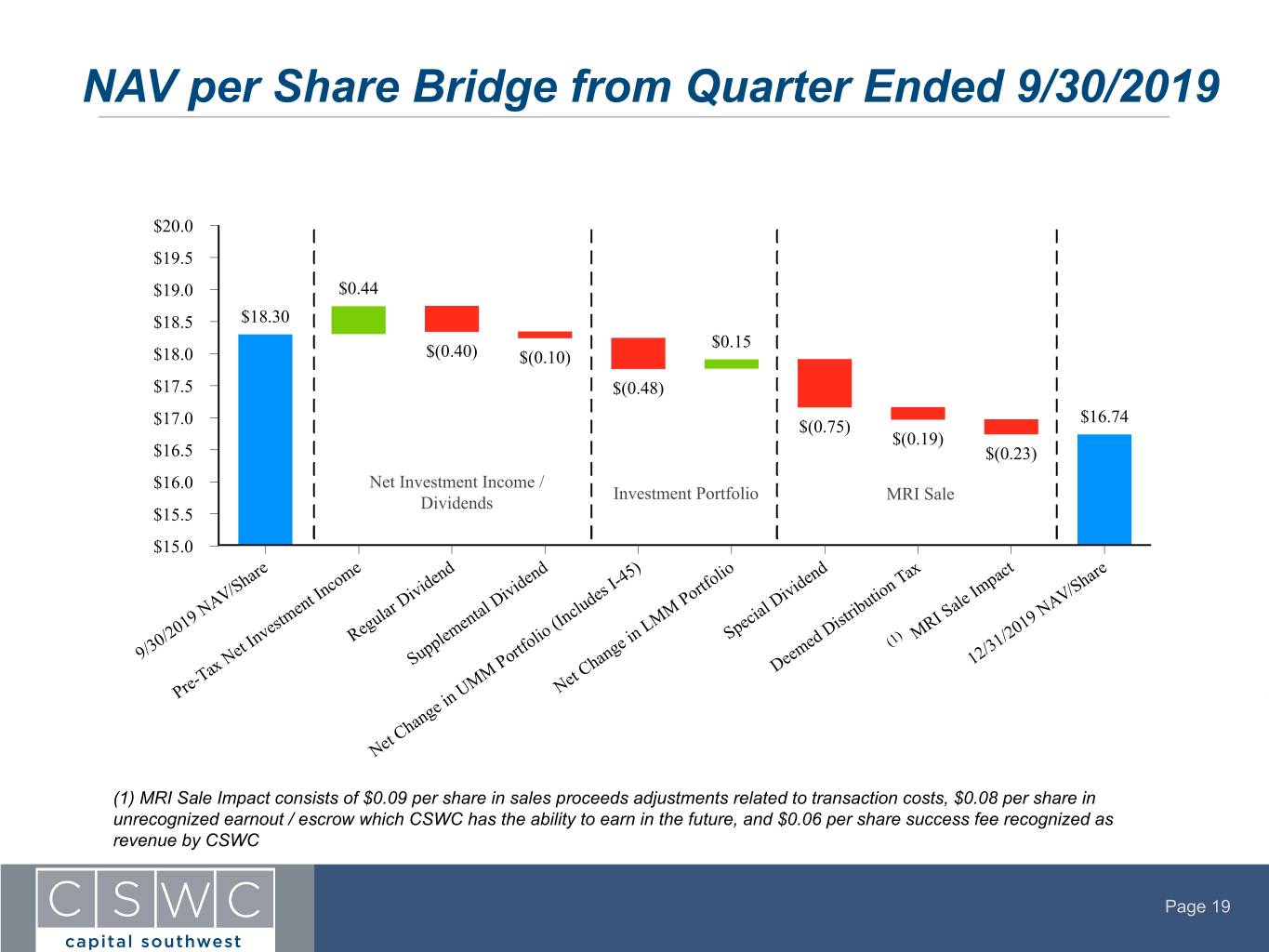 NAV per Share Bridge from Quarter Ended 9/30/2019

$20.0
$19.5
$19.0
$18.5
$18.0
$17.5
$17.0
$16.5
$16.0
$15.5
$15.0

$18.30
$0.44
$(0.40)
$(0.10)
$(0.48)
$0.15
$(0.75)
$(0.19)
$(0.23)
$16.74

Net Investment Income / Dividends
Investment Portfolio
MRI Sale

9/30/2019 NAV/Share
Pre-Tax Net Investment Income
Regular Dividend
Supplemental Dividend
Net Change in UMM Portfolio (Includes I-45)
Net Change in LMM Portfolio
Special Dividend
Deemed Distribution Tax
(1) MRI Sale Impact
12/31/2019 NAV/Share

(1) MRI Sale Impact consists of $0.09 per share in sales proceeds adjustments related to transaction costs, $0.08 per share in unrecognized earnout / escrow which CSWC has the ability to earn in the future, and $0.06 per share success fee recognized as revenue by CSWC

CSWC
capital southwest

Page 19